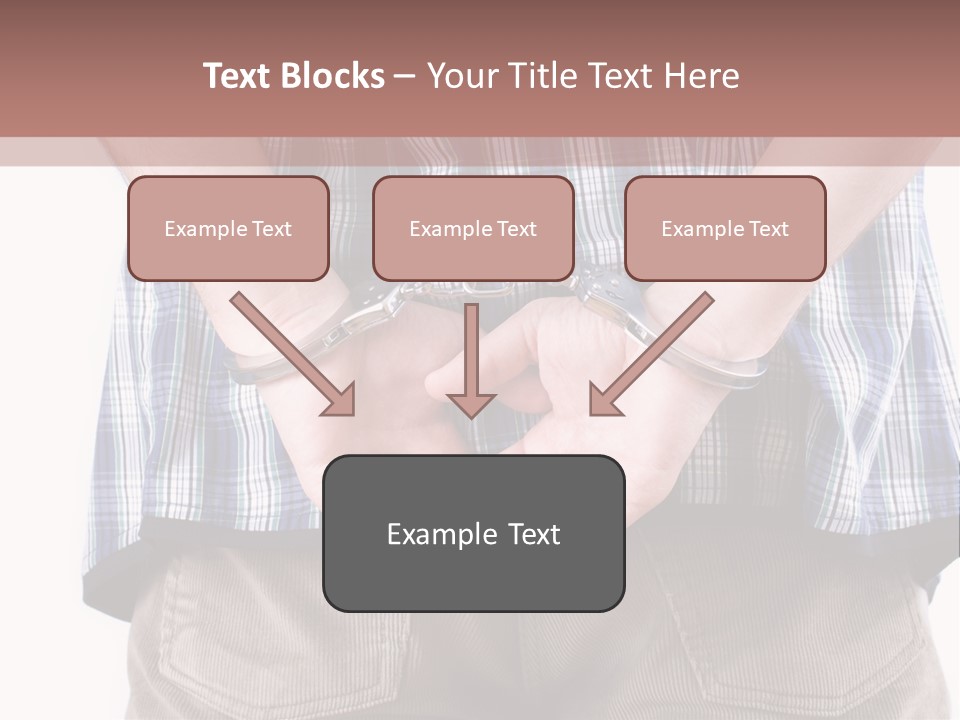 Text Blocks – Your Title Text Here

Example Text

Example Text

Example Text

Example Text